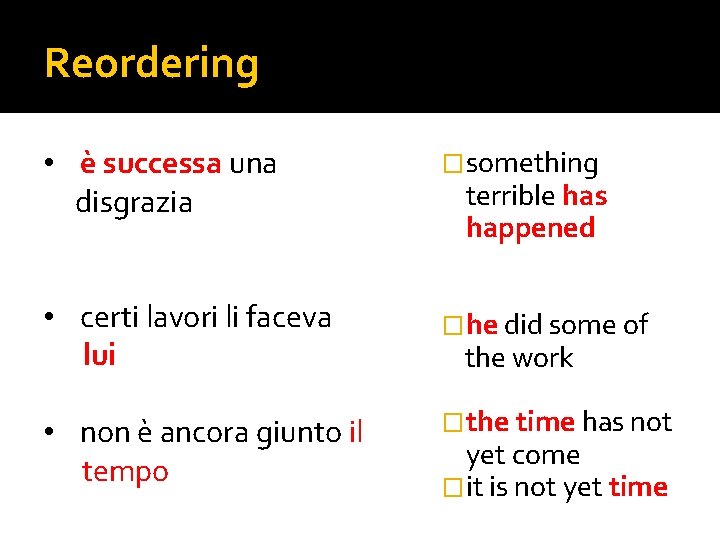 Reordering

• è successa una disgrazia

• certi lavori li faceva lui

• non è ancora giunto il tempo

□ something terrible has happened

□ he did some of the work

□ the time has not yet come

□ it is not yet time